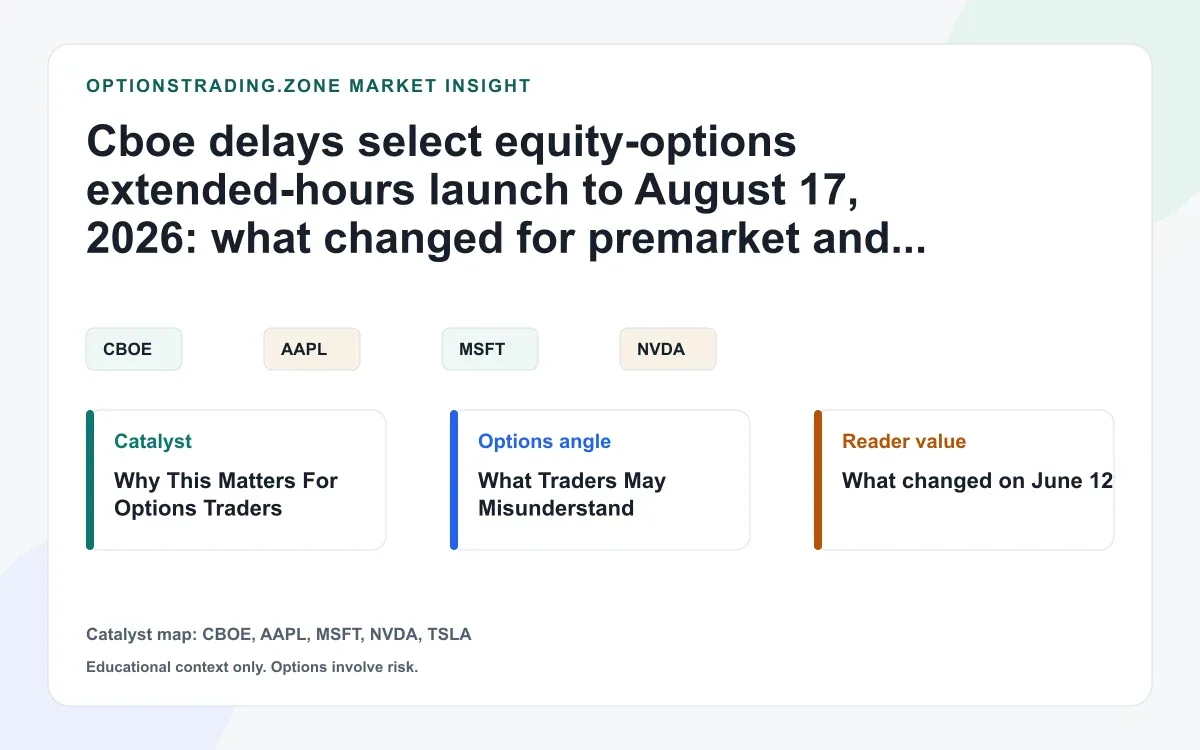 OPTIONSTRADING.ZONE MARKET INSIGHT

Cboe delays select equity-options extended-hours launch to August 17, 2026: what changed for premarket and...

CBOE

AAPL

MSFT

NVDA

Catalyst
Why This Matters For Options Traders

Options angle
What Traders May Misunderstand

Reader value
What changed on June 12

Catalyst map: CBOE, AAPL, MSFT, NVDA, TSLA

Educational context only. Options involve risk.